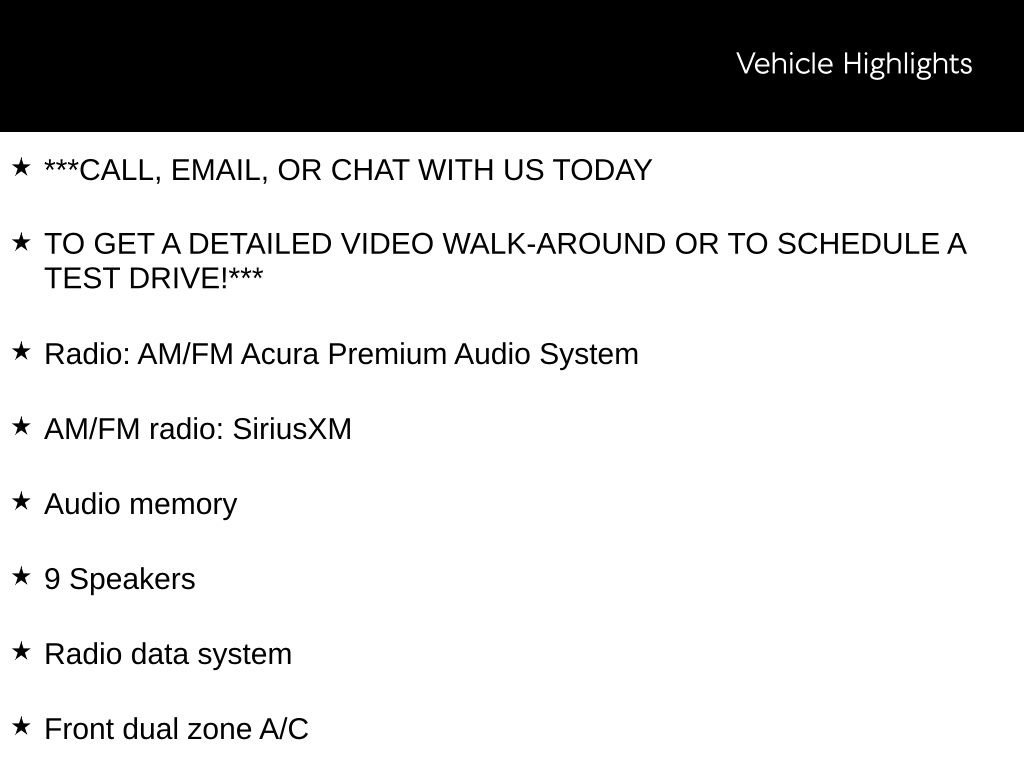 Vehicle Highlights

★ ***CALL, EMAIL, OR CHAT WITH US TODAY

★ TO GET A DETAILED VIDEO WALK-AROUND OR TO SCHEDULE A TEST DRIVE!***

★ Radio: AM/FM Acura Premium Audio System

★ AM/FM radio: SiriusXM

★ Audio memory

★ 9 Speakers

★ Radio data system

★ Front dual zone A/C